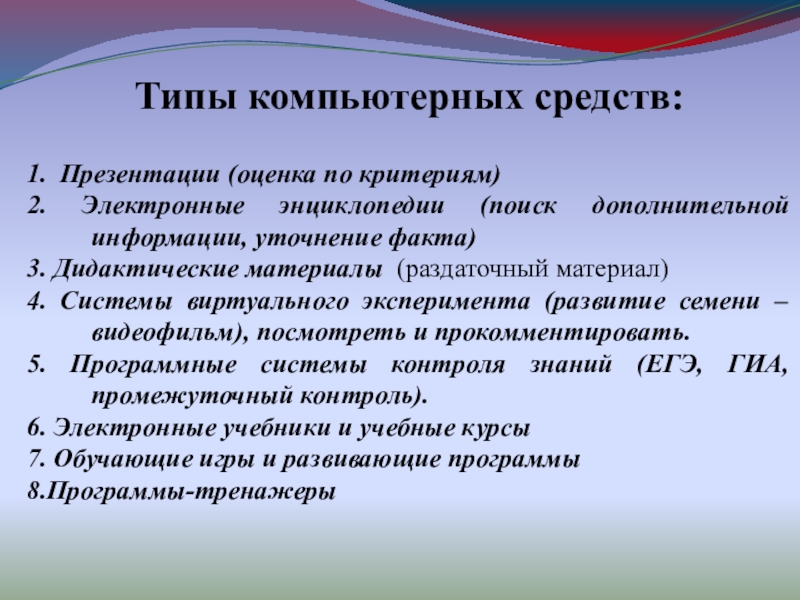 Типы компьютерных средств:

1. Презентации (оценка по критериям)
2. Электронные энциклопедии (поиск дополнительной информации, уточнение факта)
3. Дидактические материалы (раздаточный материал)
4. Системы виртуального эксперимента (развитие семени – видеофильм), посмотреть и прокомментировать.
5. Программные системы контроля знаний (ЕГЭ, ГИА, промежуточный контроль).
6. Электронные учебники и учебные курсы
7. Обучающие игры и развивающие программы
8.Программы-тренажеры